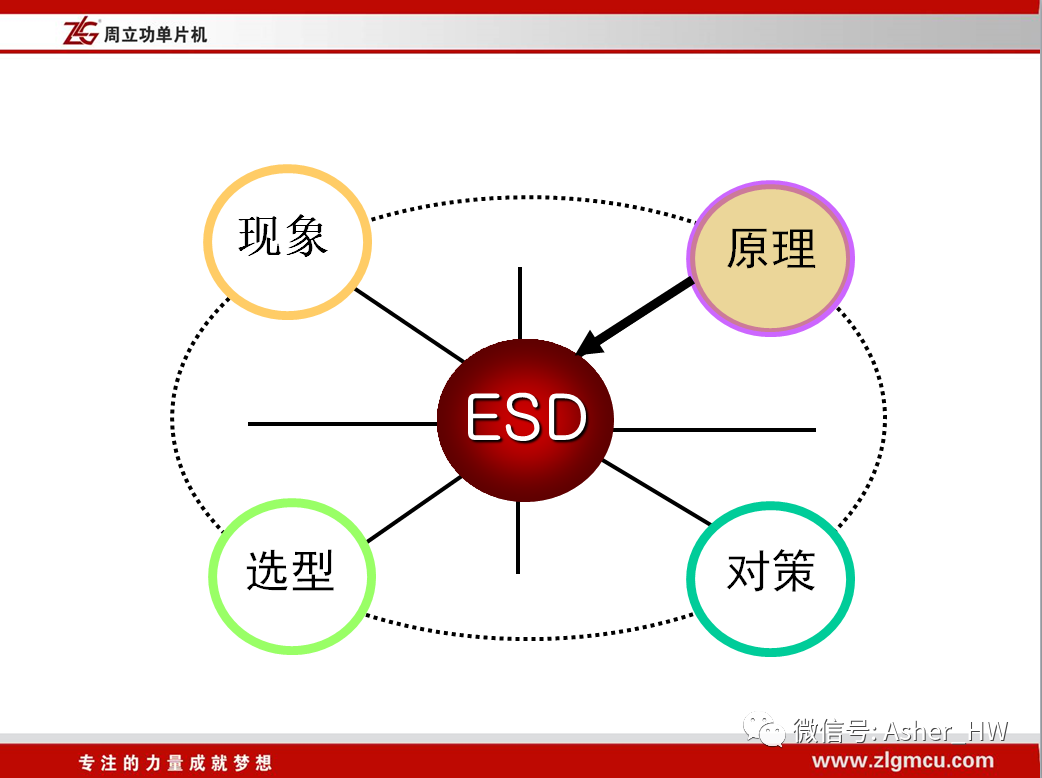 ZLG 周立功单片机

现象

原理

ESD

选型

对策

微信号: Asher_HW

专注的力量成就梦想

www.zlgmcu.com